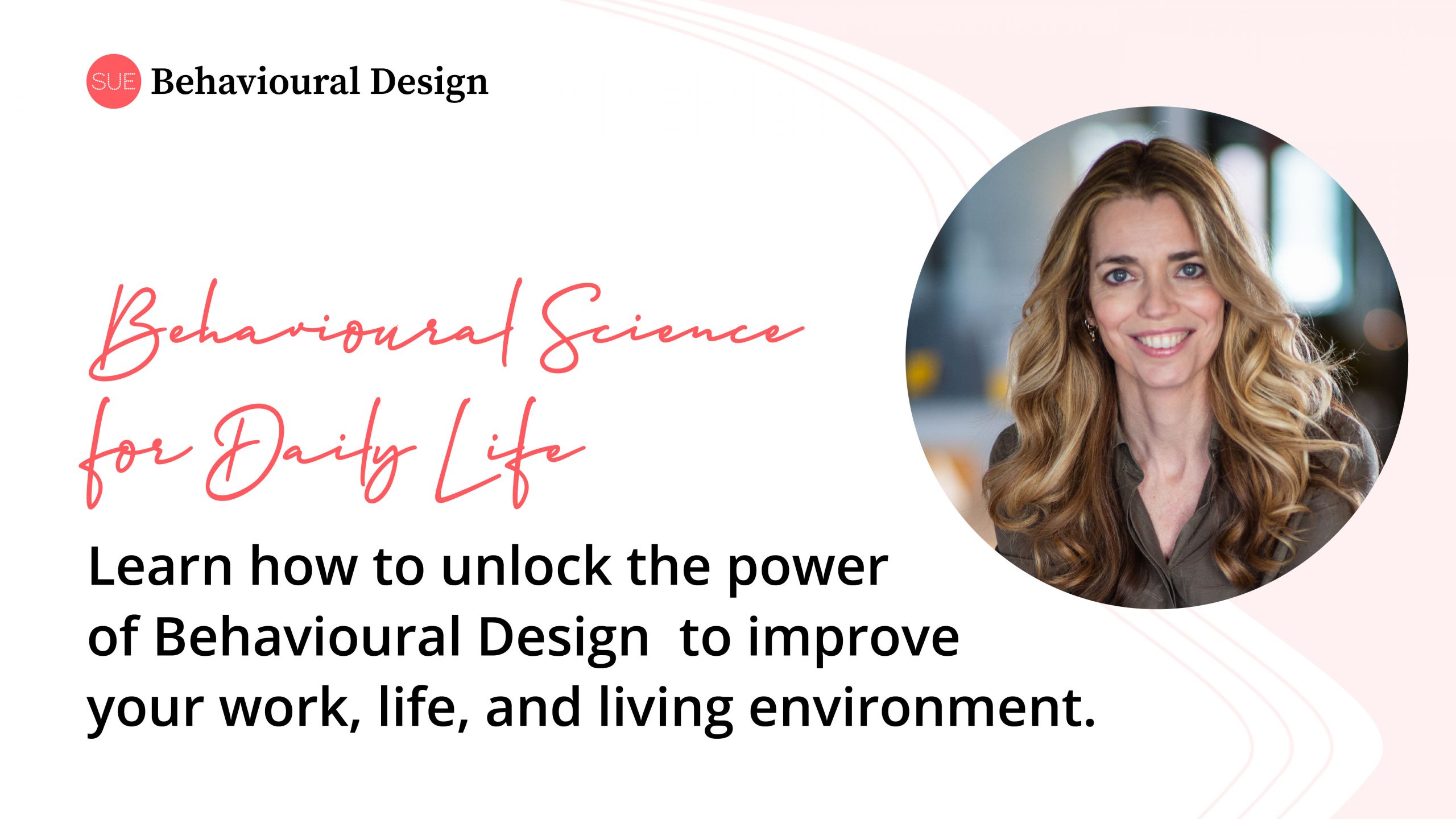 SUE Behavioural Design

Behavioural Science for Daily Life

Learn how to unlock the power of Behavioural Design  to improve your work, life, and living environment.